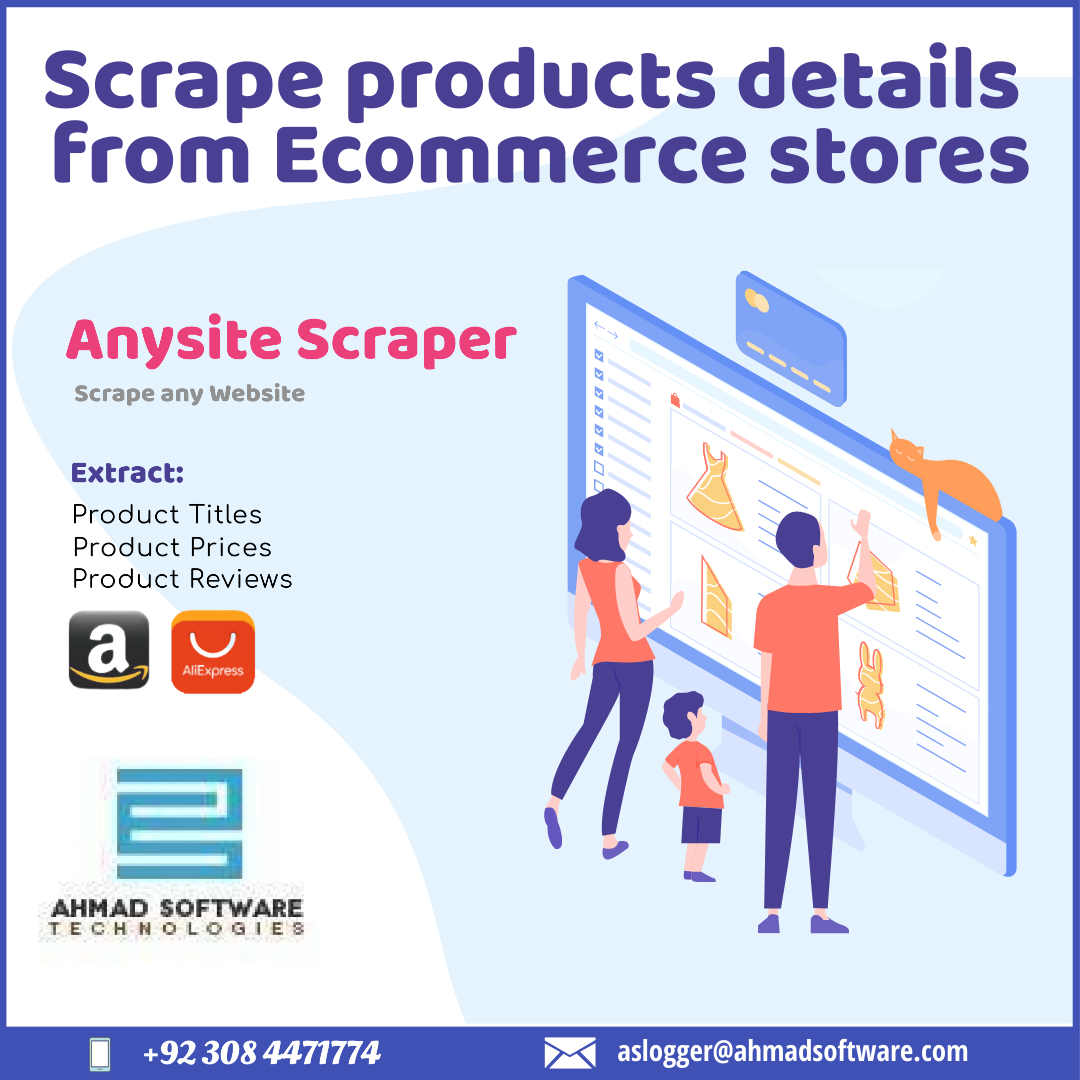 Scrape products details from Ecommerce stores

Anysite Scraper

Scrape any Website

Extract:

Product Titles
Product Prices
Product Reviews

a

AliExpress

AHMAD SOFTWARE
TECHNOLOGIES

+92 308 4471774

aslogger@ahmadsoftware.com